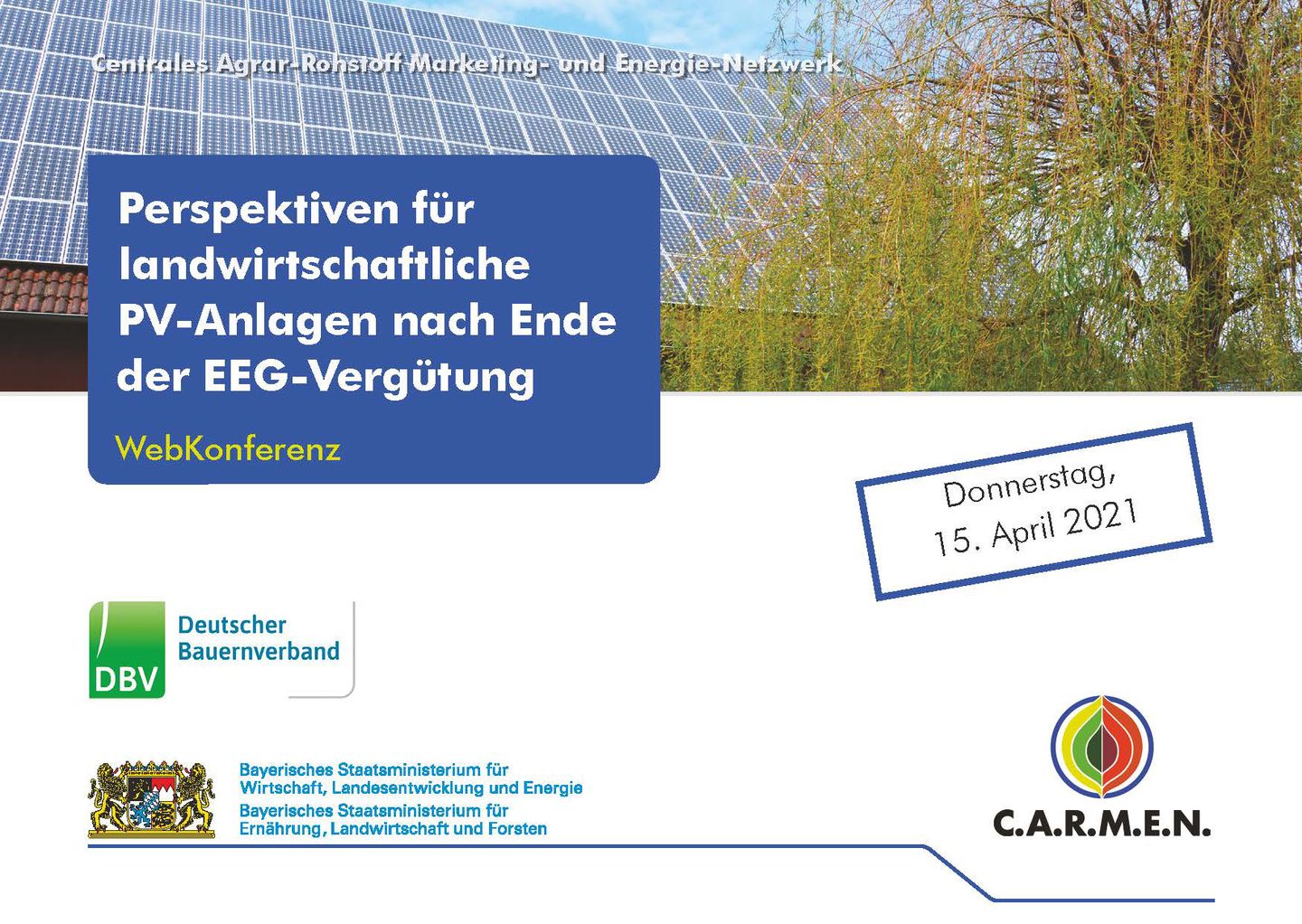 Centrales Agrar-Rohstoff Marketing- und Energie-Netzwerk

Perspektiven für landwirtschaftliche PV-Anlagen nach Ende der EEG-Vergütung

WebKonferenz

Donnerstag, 15. April 2021

DBV Deutscher Bauernverband

Bayerisches Staatsministerium für Wirtschaft, Landesentwicklung und Energie
Bayerisches Staatsministerium für Ernährung, Landwirtschaft und Forsten

C.A.R.M.E.N.